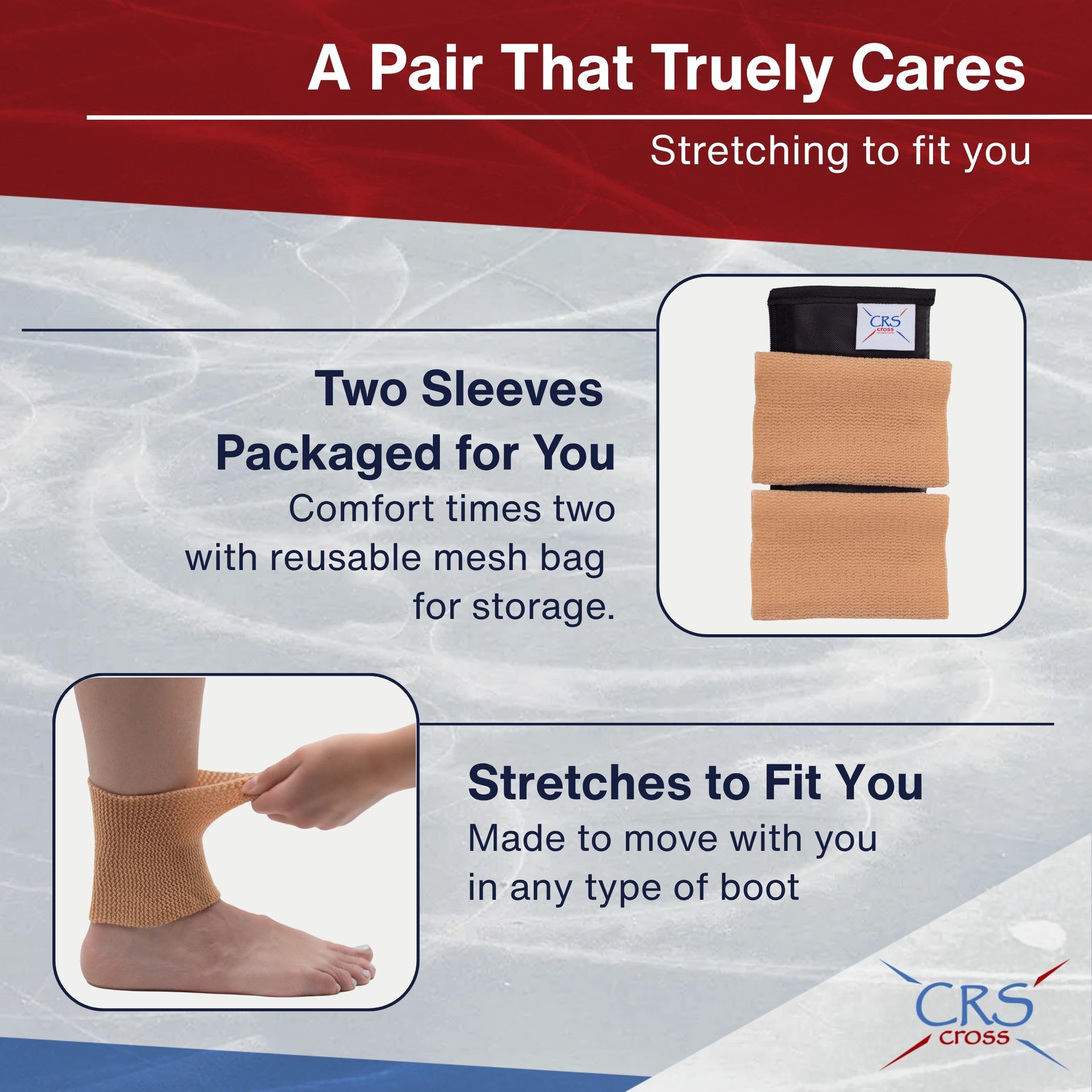 A Pair That Truely Cares

Stretching to fit you

Two Sleeves Packaged for You

Comfort times two with reusable mesh bag for storage.

CRS cross

Stretches to Fit You

Made to move with you in any type of boot

CRS cross